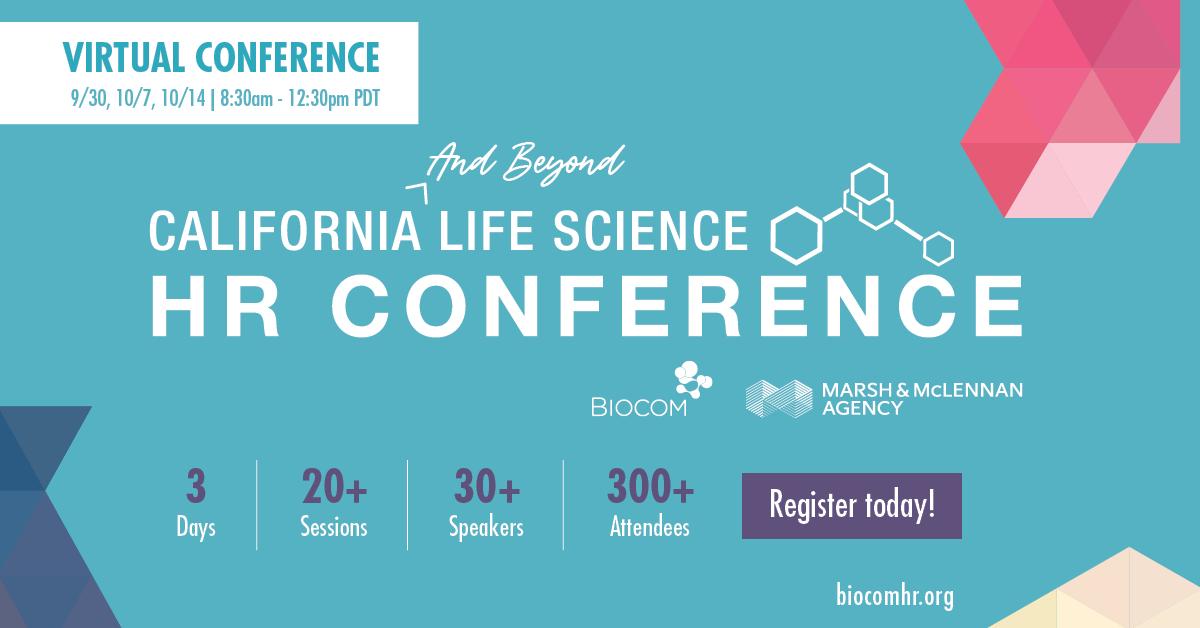 VIRTUAL CONFERENCE
9/30, 10/7, 10/14 | 8:30am - 12:30pm PDT

And Beyond
CALIFORNIA LIFE SCIENCE
HR CONFERENCE

BIOCOM
MARSH & McLENNAN AGENCY

3 Days
20+ Sessions
30+ Speakers
300+ Attendees

Register today!

biocomhr.org